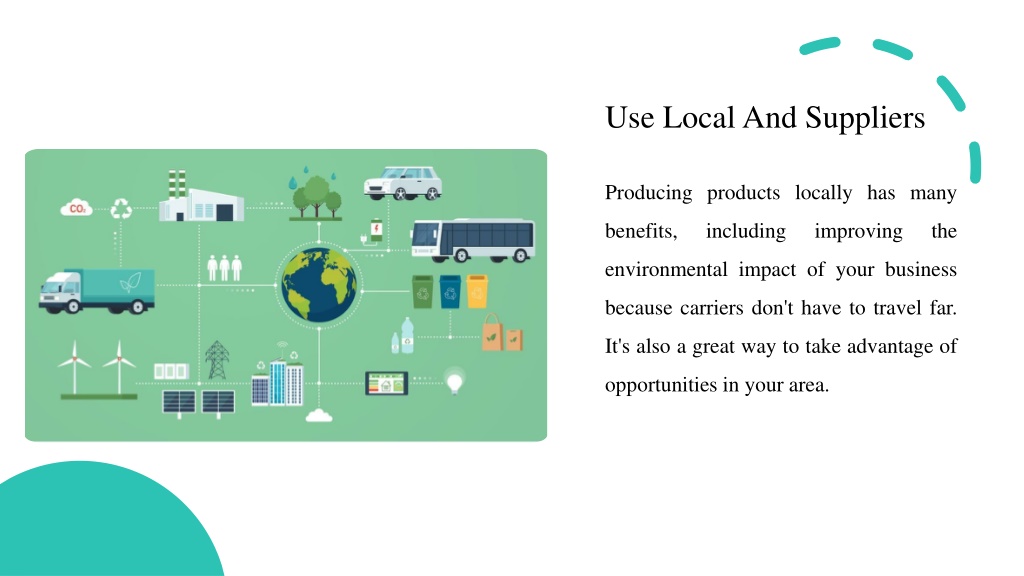 Use Local And Suppliers

Producing products locally has many benefits, including improving the environmental impact of your business because carriers don't have to travel far. It's also a great way to take advantage of opportunities in your area.

$CO_2$